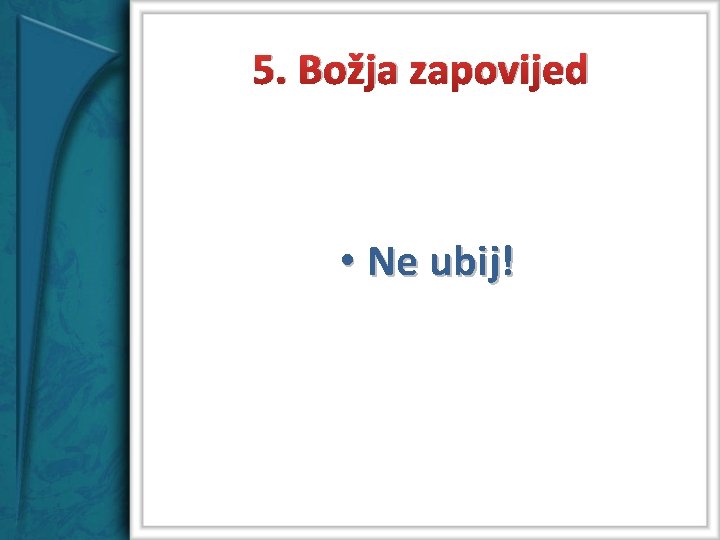 5. Božja zapovijed

• Ne ubij!